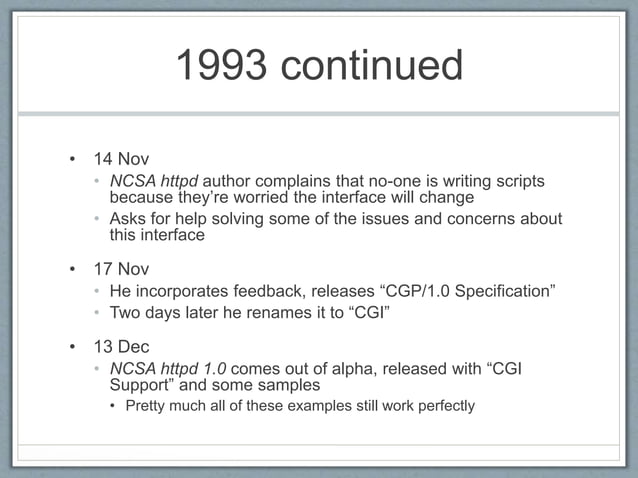 1993 continued

• 14 Nov
  • NCSA httpd author complains that no-one is writing scripts because they're worried the interface will change
  • Asks for help solving some of the issues and concerns about this interface

• 17 Nov
  • He incorporates feedback, releases "CGP/1.0 Specification"
  • Two days later he renames it to "CGI"

• 13 Dec
  • NCSA httpd 1.0 comes out of alpha, released with "CGI Support" and some samples
    • Pretty much all of these examples still work perfectly